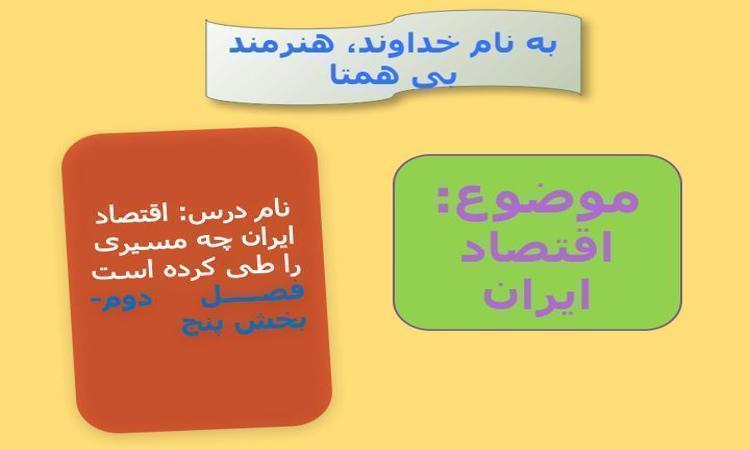 به نام خداوند، هنرمند بی همتا

موضوع: اقتصاد ایران

نام درس: اقتصاد ایران چه مسیری را طی کرده است
فصل دوم- بخش پنج